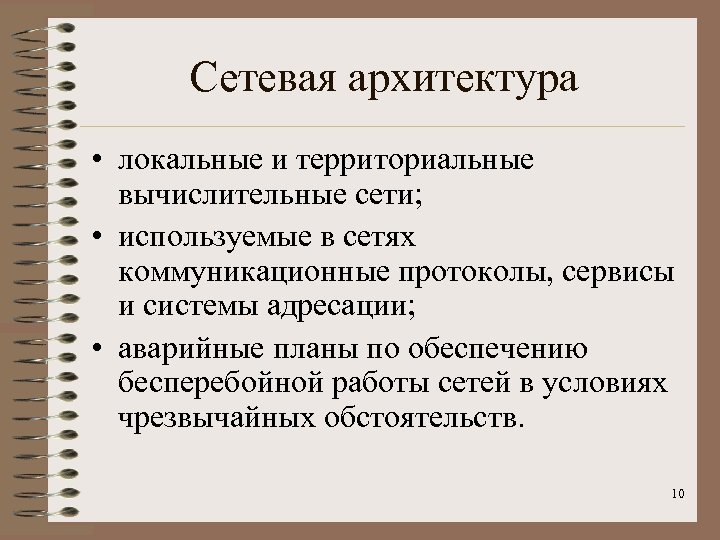 Сетевая архитектура

• локальные и территориальные вычислительные сети;

• используемые в сетях коммуникационные протоколы, сервисы и системы адресации;

• аварийные планы по обеспечению бесперебойной работы сетей в условиях чрезвычайных обстоятельств.

10